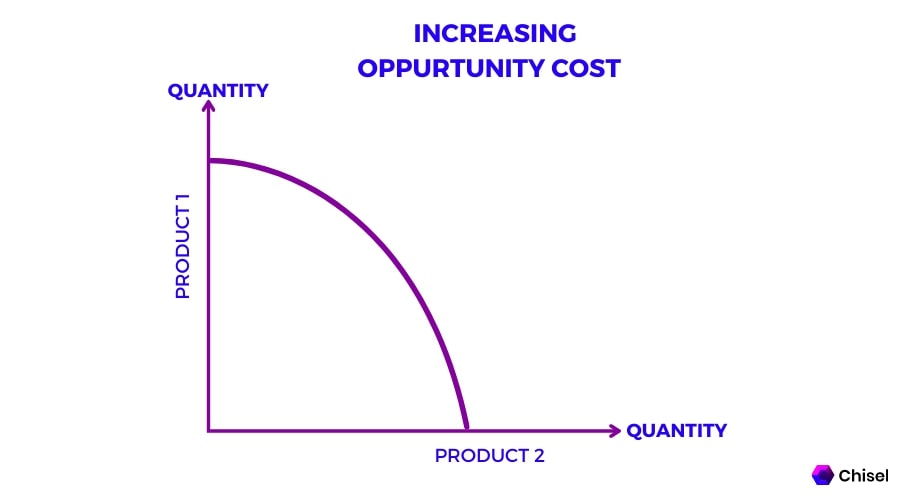 INCREASING OPPURTUNITY COST

QUANTITY

PRODUCT 1

QUANTITY

PRODUCT 2

Chisel